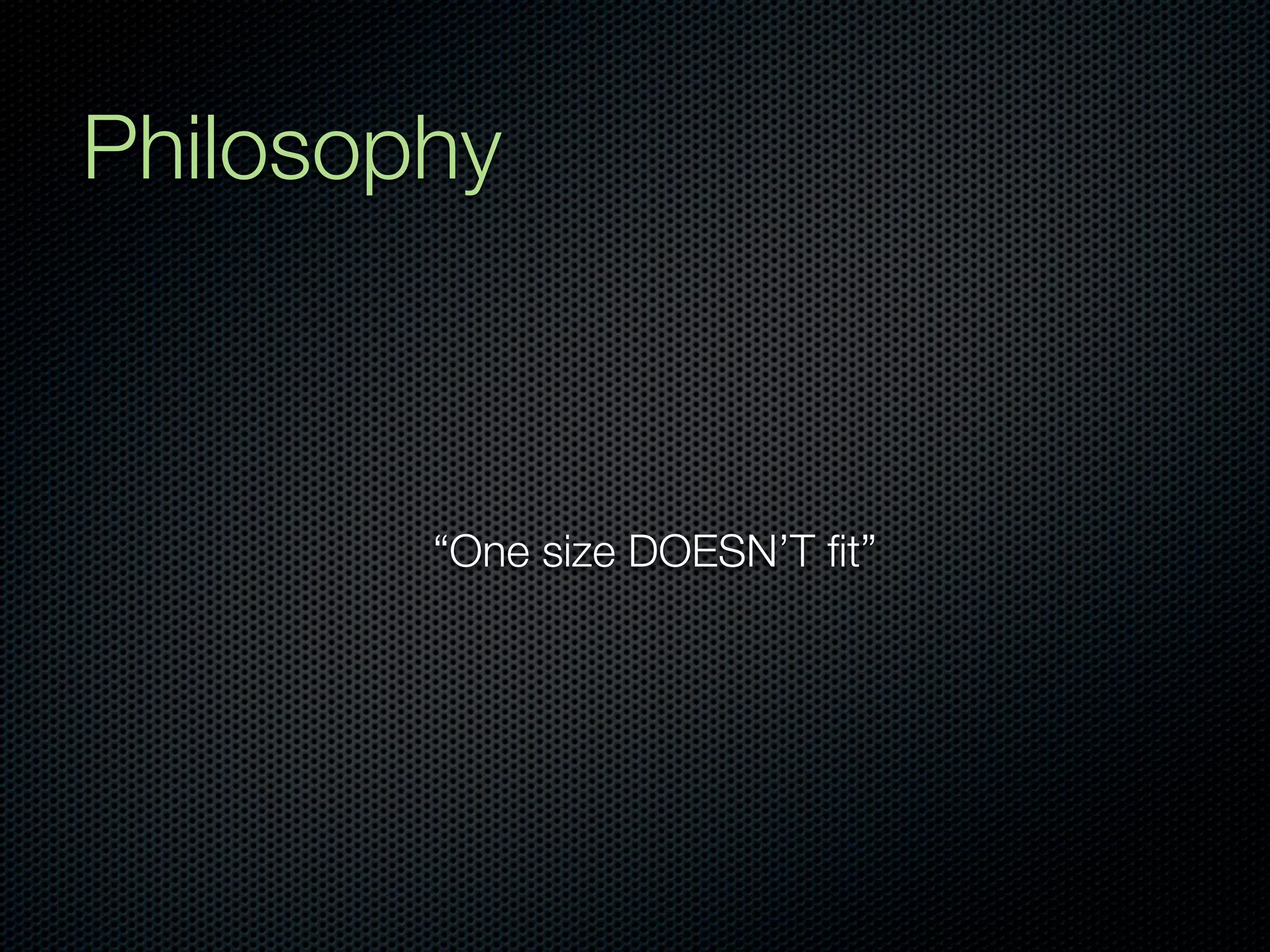 Philosophy

“One size DOESN’T fit”